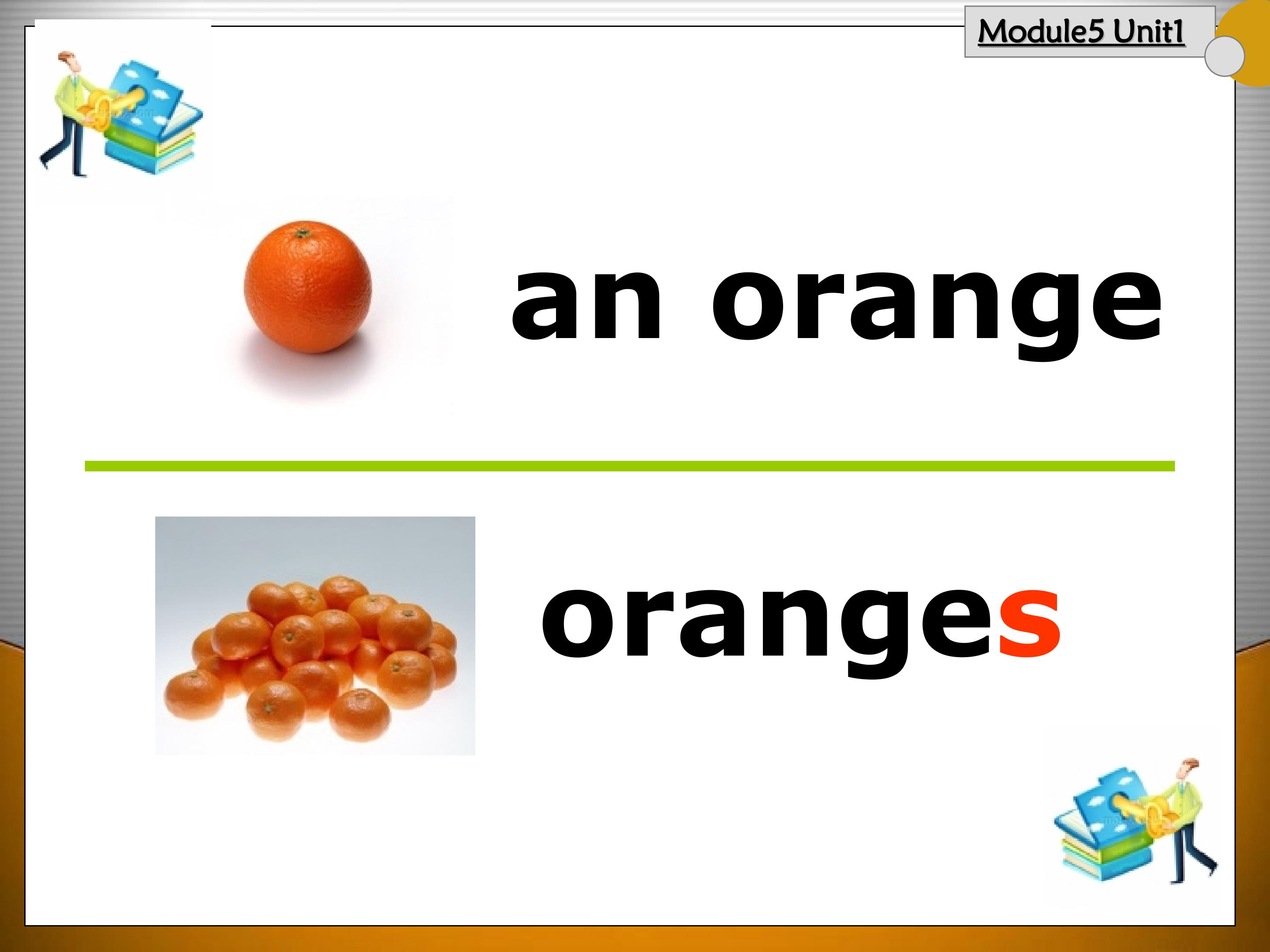 Module5 Unit1

an orange

oranges